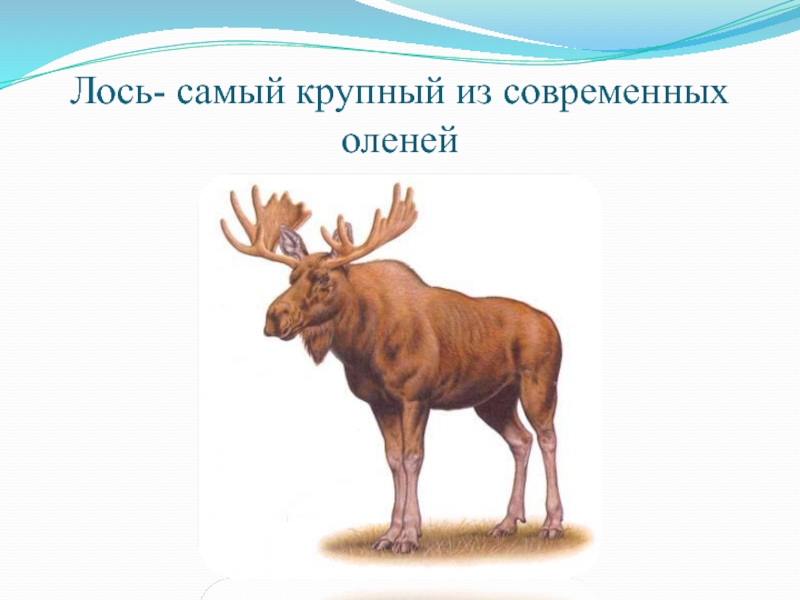 Лось- самый крупный из современных оленей